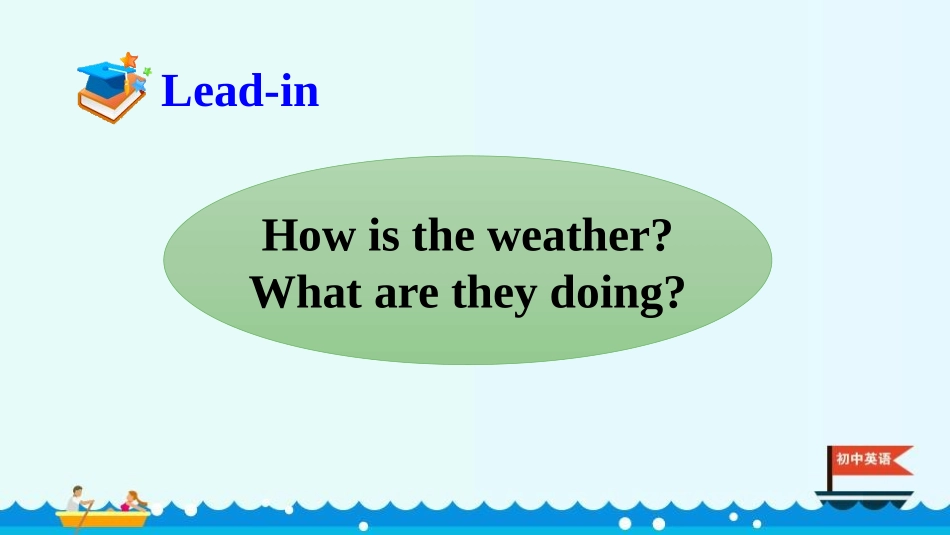 Lead-in

How is the weather?
What are they doing?

初中英语